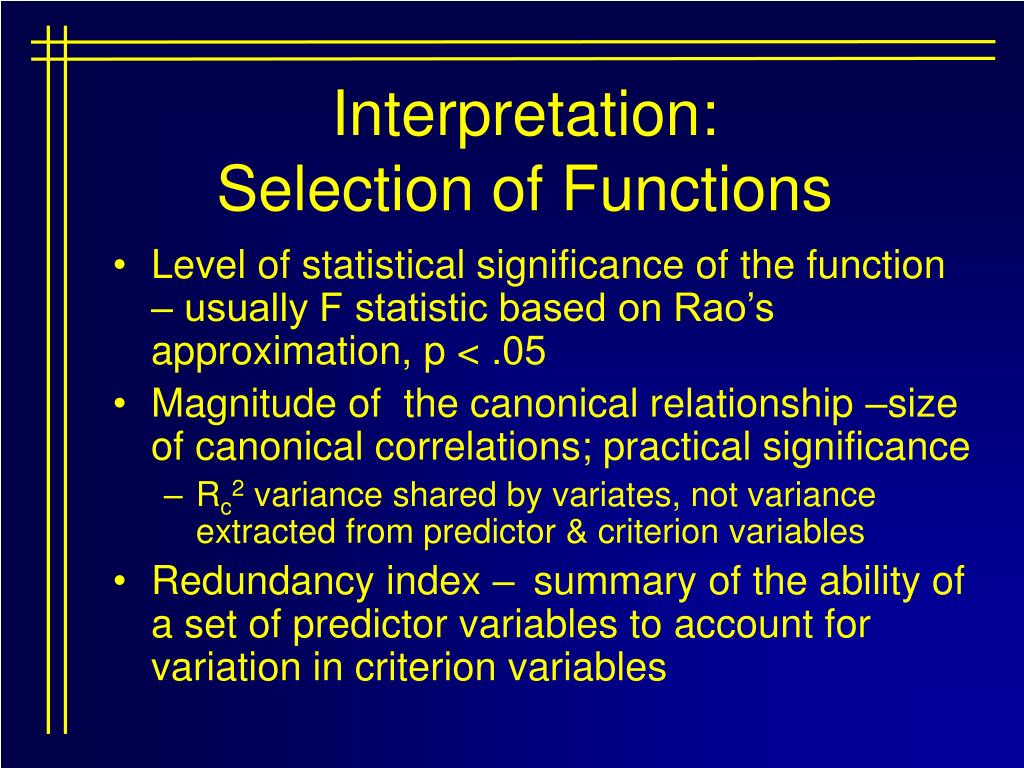 Interpretation:
Selection of Functions

• Level of statistical significance of the function – usually F statistic based on Rao's approximation, p < .05
• Magnitude of the canonical relationship –size of canonical correlations; practical significance
– $R_c^2$ variance shared by variates, not variance extracted from predictor & criterion variables
• Redundancy index – summary of the ability of a set of predictor variables to account for variation in criterion variables